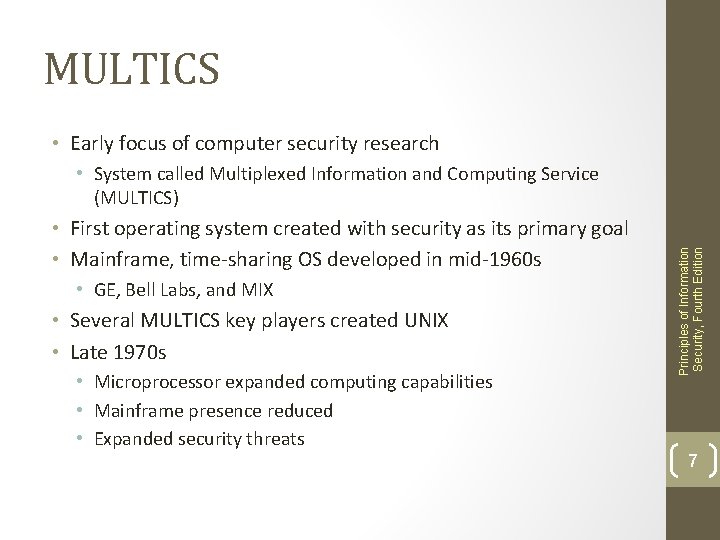 MULTICS

• Early focus of computer security research
  • System called Multiplexed Information and Computing Service (MULTICS)
• First operating system created with security as its primary goal
• Mainframe, time-sharing OS developed in mid-1960s
  • GE, Bell Labs, and MIX
• Several MULTICS key players created UNIX
• Late 1970s
  • Microprocessor expanded computing capabilities
  • Mainframe presence reduced
  • Expanded security threats

Principles of Information Security, Fourth Edition

7